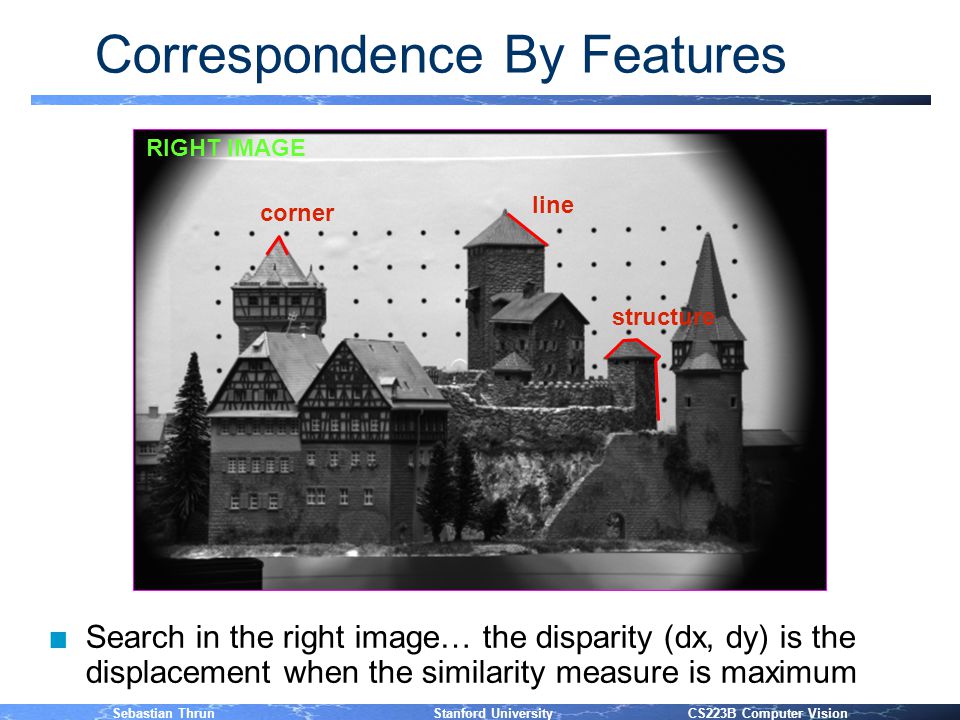 Correspondence By Features

RIGHT IMAGE

corner

line

structure

Search in the right image… the disparity (dx, dy) is the displacement when the similarity measure is maximum

Sebastian Thrun

Stanford University

CS223B Computer Vision